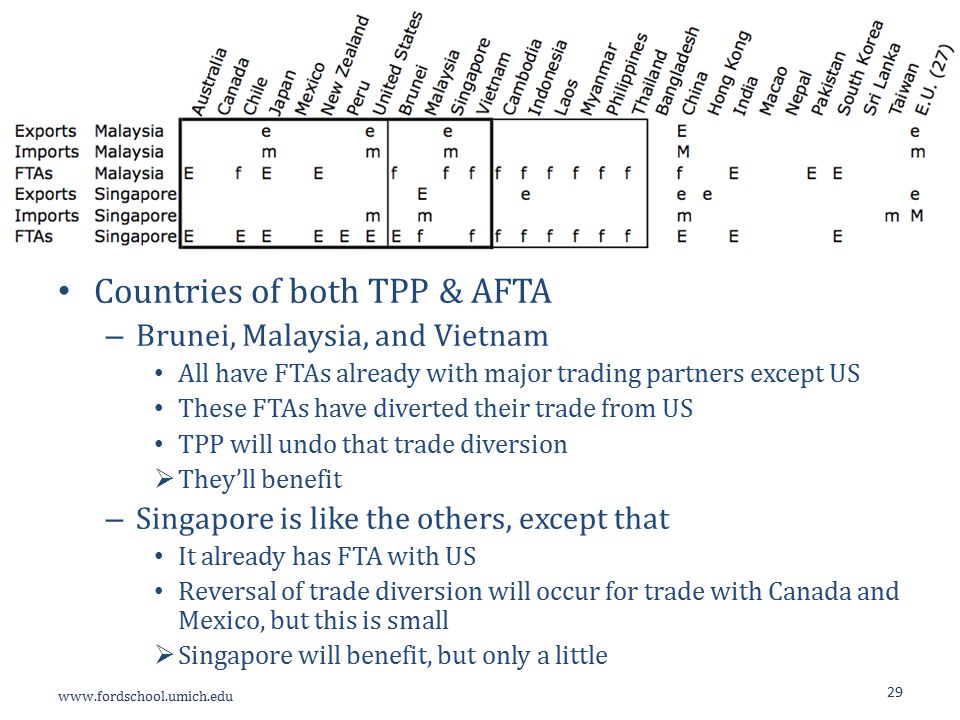 |  |  | Australia | Canada | Chile | Japan | Mexico | New Zealand | Peru | United States | Brunei | Malaysia | Singapore | Vietnam | Cambodia | Indonesia | Laos | Myanmar | Philippines | Thailand | Bangladesh | China | Hong Kong | India | Macao | Nepal | Pakistan | South Korea | Sri Lanka | Taiwan | E.U. (27) |
|---|---|---|---|---|---|---|---|---|---|---|---|---|---|---|---|---|---|---|---|---|---|---|---|---|---|---|---|---|---|---|
| Exports | Malaysia |  |  |  | e |  |  |  | e |  |  | e |  |  |  |  |  |  |  |  | E |  |  |  |  |  |  |  |  | e |
| Imports | Malaysia |  |  |  | m |  |  |  | m |  |  | m |  |  |  |  |  |  |  |  | M |  |  |  |  |  |  |  |  | m |
| FTAs | Malaysia | E |  | f | E |  | E |  |  | f |  | f | f | f | f | f | f | f | f |  | f |  | E |  |  | E | E |  |  |  |
| Exports | Singapore |  |  |  |  |  |  |  |  |  | E |  |  |  | e |  |  |  |  |  | e | e |  |  |  |  |  |  |  | e |
| Imports | Singapore |  |  |  |  |  |  |  | m |  | m |  |  |  |  |  |  |  |  |  | m |  |  |  |  |  |  |  | m | M |
| FTAs | Singapore | E |  | E | E |  | E | E | E | E | f |  | f | f | f | f | f | f | f |  | E |  | E |  |  |  | E |  |  |  |

• Countries of both TPP & AFTA
– Brunei, Malaysia, and Vietnam
• All have FTAs already with major trading partners except US
• These FTAs have diverted their trade from US
• TPP will undo that trade diversion
➢ They'll benefit
– Singapore is like the others, except that
• It already has FTA with US
• Reversal of trade diversion will occur for trade with Canada and Mexico, but this is small
➢ Singapore will benefit, but only a little

www.fordschool.umich.edu
29